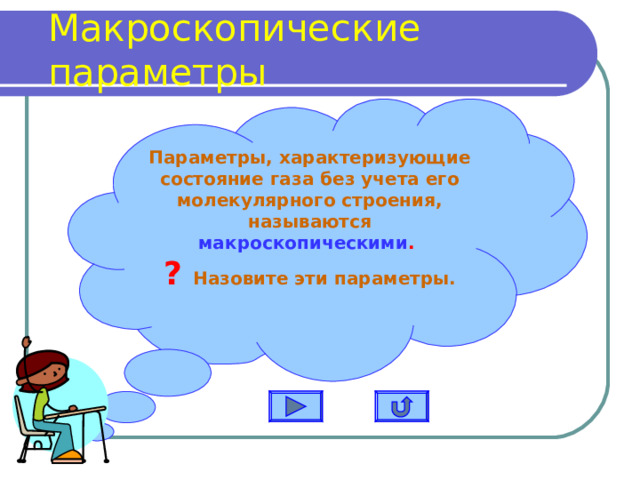 Макроскопические параметры

Параметры, характеризующие состояние газа без учета его молекулярного строения, называются макроскопическими.

? Назовите эти параметры.